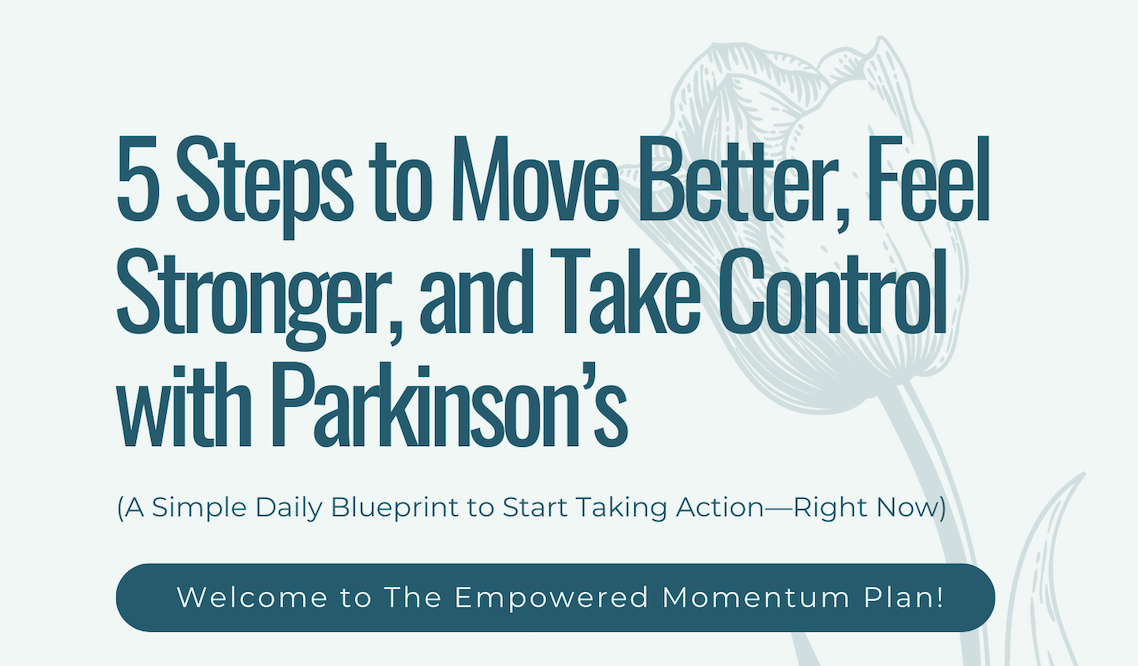 5 Steps to Move Better, Feel Stronger, and Take Control with Parkinson’s

(A Simple Daily Blueprint to Start Taking Action—Right Now)

Welcome to The Empowered Momentum Plan!